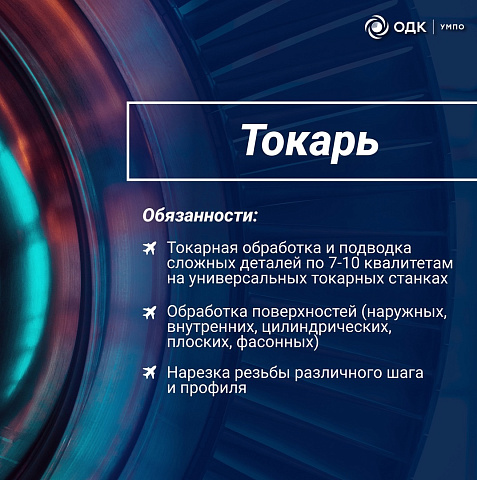 ОДК | УМПО

Токарь

Обязанности:

Токарная обработка и подводка сложных деталей по 7-10 квалитетам на универсальных токарных станках

Обработка поверхностей (наружных, внутренних, цилиндрических, плоских, фасонных)

Нарезка резьбы различного шага и профиля